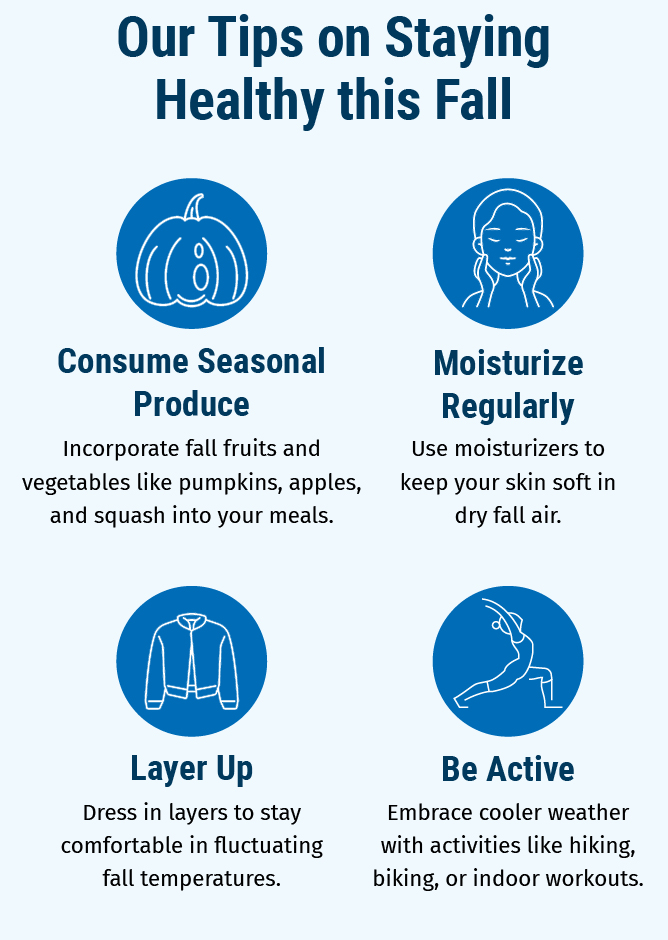 Our Tips on Staying Healthy this Fall

Consume Seasonal Produce

Incorporate fall fruits and vegetables like pumpkins, apples, and squash into your meals.

Moisturize Regularly

Use moisturizers to keep your skin soft in dry fall air.

Layer Up

Dress in layers to stay comfortable in fluctuating fall temperatures.

Be Active

Embrace cooler weather with activities like hiking, biking, or indoor workouts.